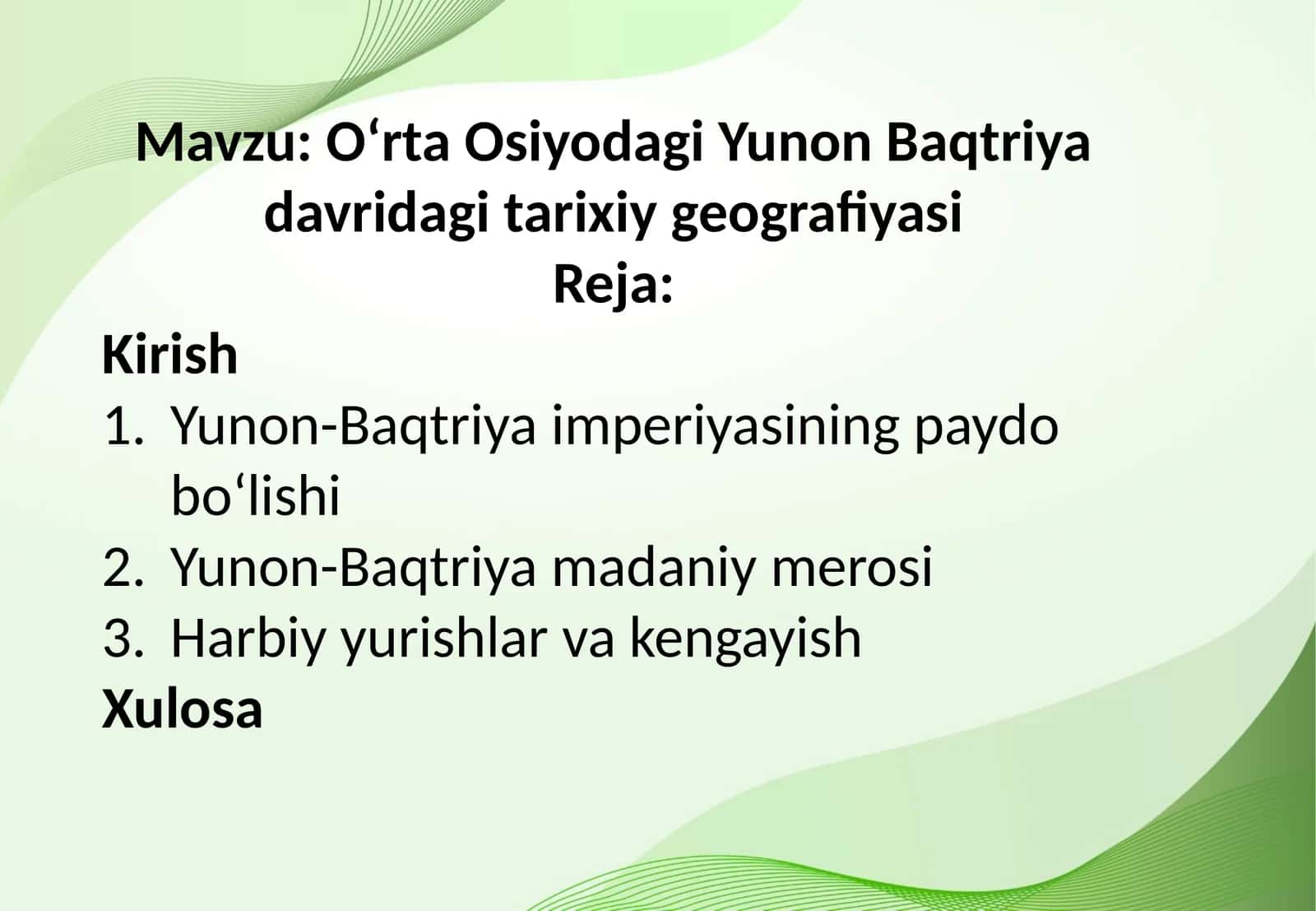 Mavzu: O‘rta Osiyodagi Yunon Baqtriya davridagi tarixiy geografiyasi
Reja:

Kirish
1. Yunon-Baqtriya imperiyasining paydo bo‘lishi
2. Yunon-Baqtriya madaniy merosi
3. Harbiy yurishlar va kengayish
Xulosa